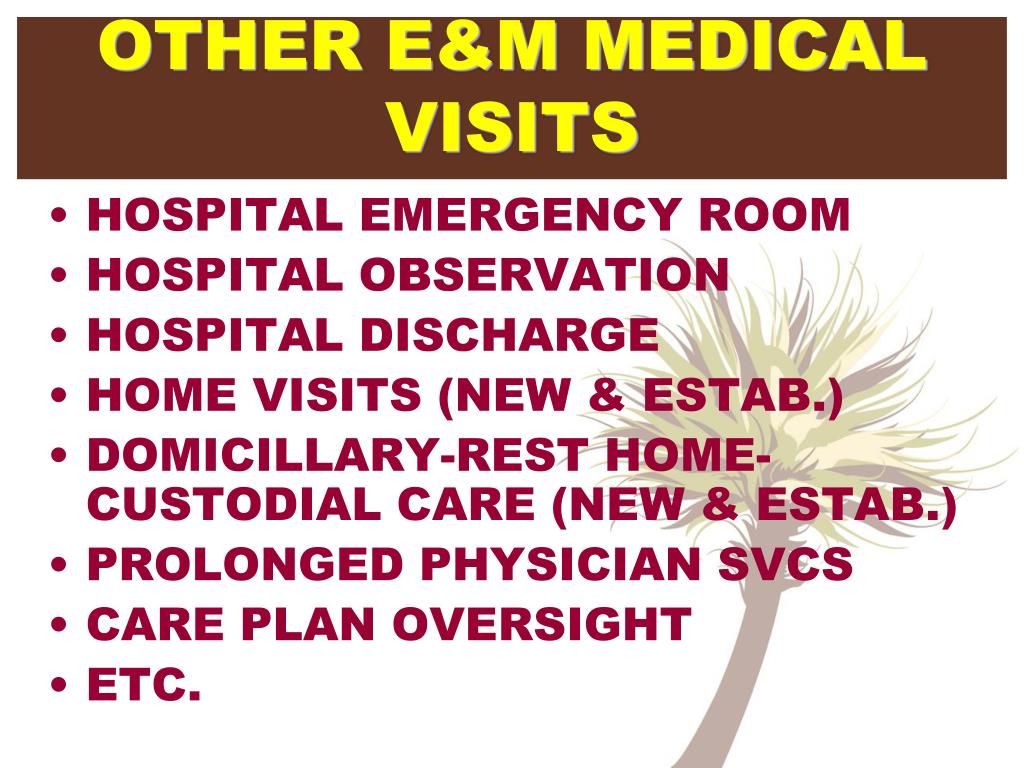 OTHER E&M MEDICAL VISITS

• HOSPITAL EMERGENCY ROOM
• HOSPITAL OBSERVATION
• HOSPITAL DISCHARGE
• HOME VISITS (NEW & ESTAB.)
• DOMICILLARY-REST HOME-CUSTODIAL CARE (NEW & ESTAB.)
• PROLONGED PHYSICIAN SVCS
• CARE PLAN OVERSIGHT
• ETC.